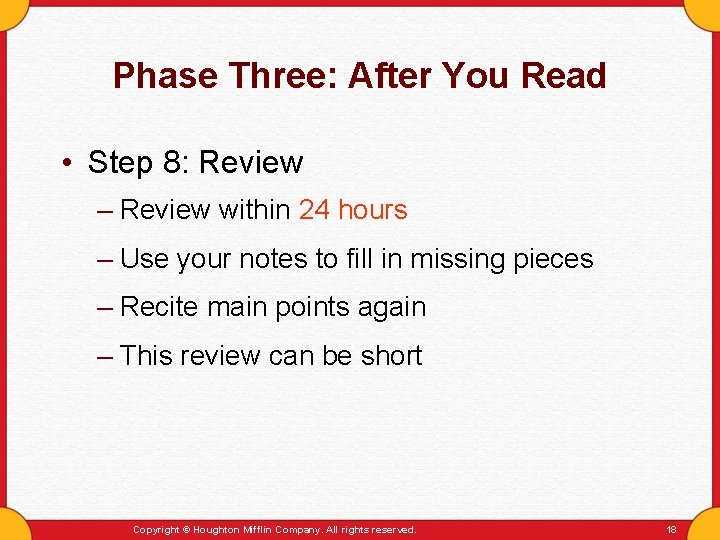 Phase Three: After You Read

• Step 8: Review

– Review within 24 hours

– Use your notes to fill in missing pieces

– Recite main points again

– This review can be short

Copyright © Houghton Mifflin Company. All rights reserved.

18